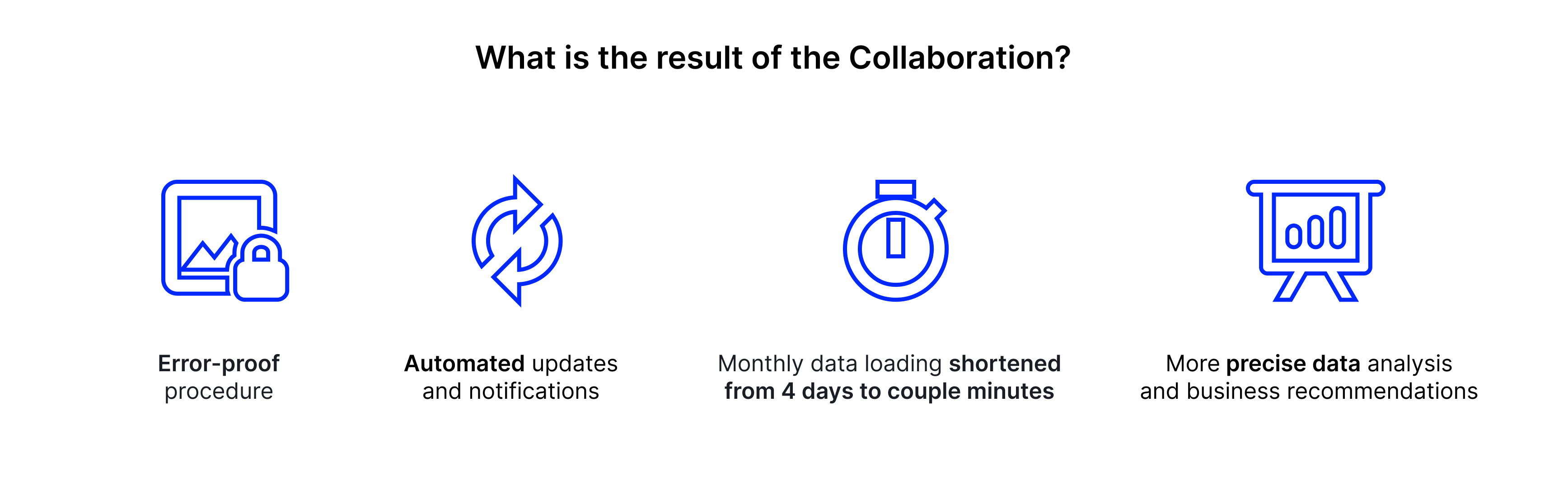 What is the result of the Collaboration?

Error-proof procedure

Automated updates and notifications

Monthly data loading shortened from 4 days to couple minutes

More precise data analysis and business recommendations